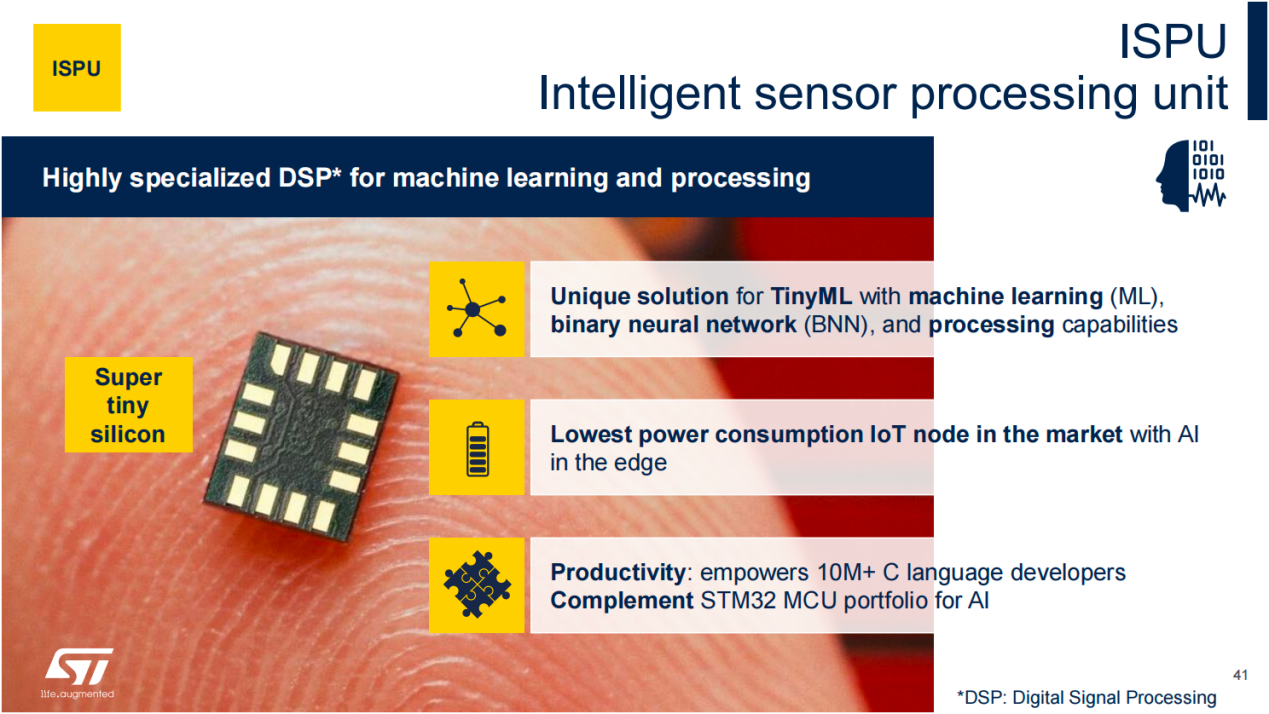 ISPU

ISPU
Intelligent sensor processing unit

Highly specialized DSP* for machine learning and processing

101
0101
1010

Super tiny silicon

Unique solution for TinyML with machine learning (ML), binary neural network (BNN), and processing capabilities

Lowest power consumption IoT node in the market with AI in the edge

Productivity: empowers 10M+ C language developers
Complement STM32 MCU portfolio for AI

ST
life.augmented

41

*DSP: Digital Signal Processing